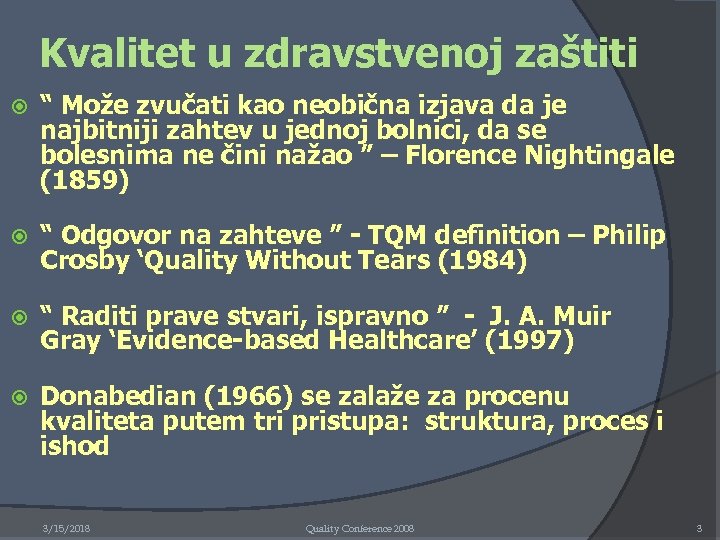 Kvalitet u zdravstvenoj zaštiti

“ Može zvučati kao neobična izjava da je najbitniji zahtev u jednoj bolnici, da se bolesnima ne čini nažao ” – Florence Nightingale (1859)

“ Odgovor na zahteve ” - TQM definition – Philip Crosby ‘Quality Without Tears (1984)

“ Raditi prave stvari, ispravno ” - J. A. Muir Gray ‘Evidence-based Healthcare’ (1997)

Donabedian (1966) se zalaže za procenu kvaliteta putem tri pristupa: struktura, proces i ishod

3/15/2018 Quality Conference 2008 3